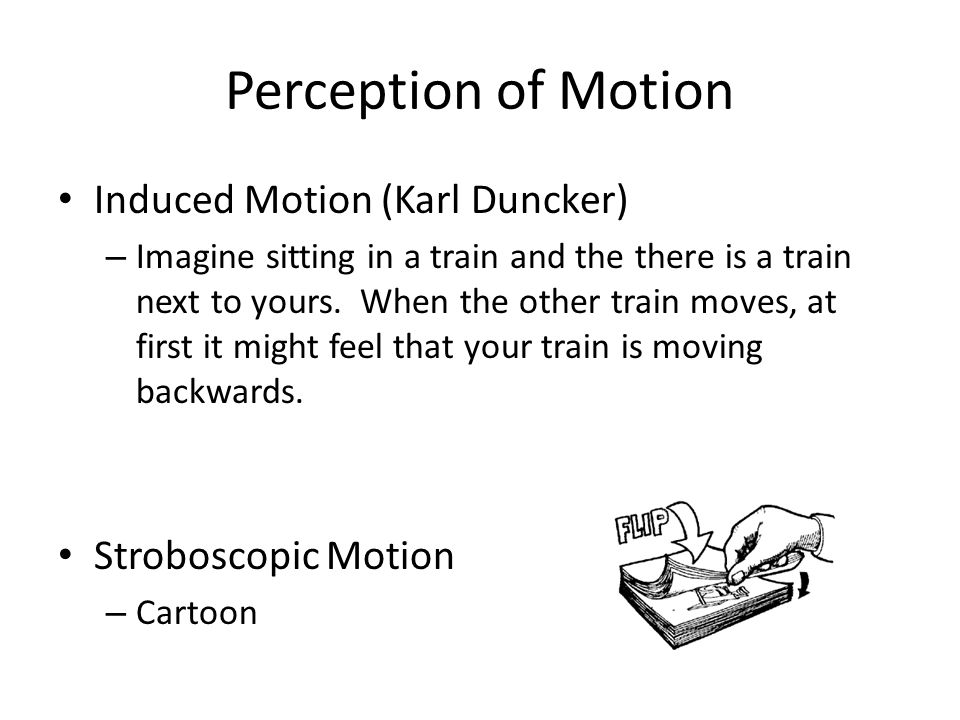 Perception of Motion

• Induced Motion (Karl Duncker)

– Imagine sitting in a train and the there is a train next to yours. When the other train moves, at first it might feel that your train is moving backwards.

• Stroboscopic Motion

– Cartoon

FLIP